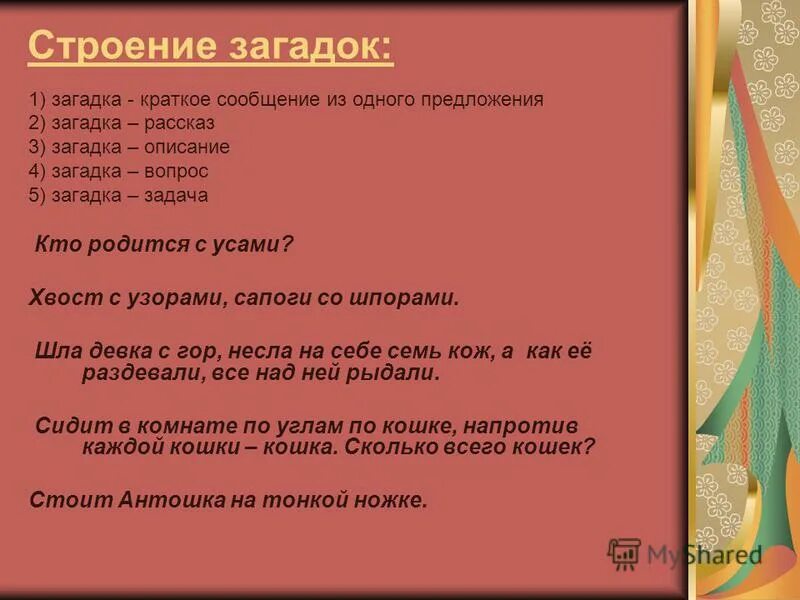 Строение загадок:

1) загадка - краткое сообщение из одного предложения
2) загадка – рассказ
3) загадка – описание
4) загадка – вопрос
5) загадка – задача

Кто родится с усами?

Хвост с узорами, сапоги со шпорами.

Шла девка с гор, несла на себе семь кож, а как её раздевали, все над ней рыдали.

Сидит в комнате по углам по кошке, напротив каждой кошки – кошка. Сколько всего кошек?

Стоит Антошка на тонкой ножке.

MyShared